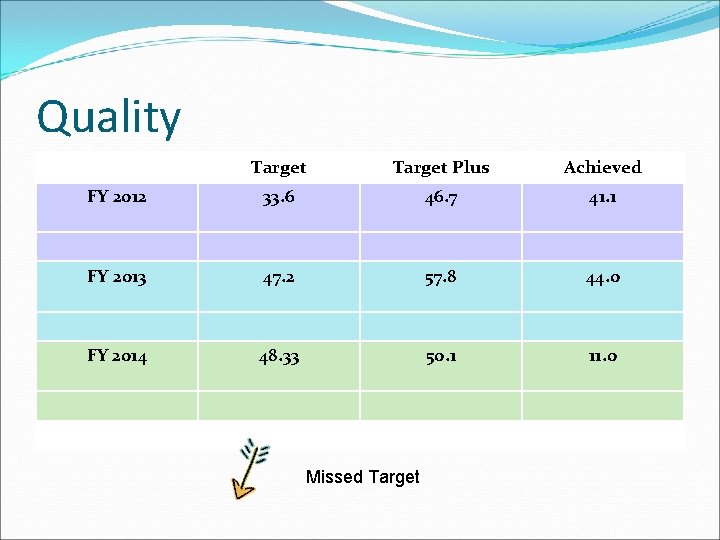 Quality

| | Target | Target Plus | Achieved |
|---|---|---|---|
| FY 2012 | 33.6 | 46.7 | 41.1 |
| | | | |
| FY 2013 | 47.2 | 57.8 | 44.0 |
| | | | |
| FY 2014 | 48.33 | 50.1 | 11.0 |
| | | | |

Missed Target